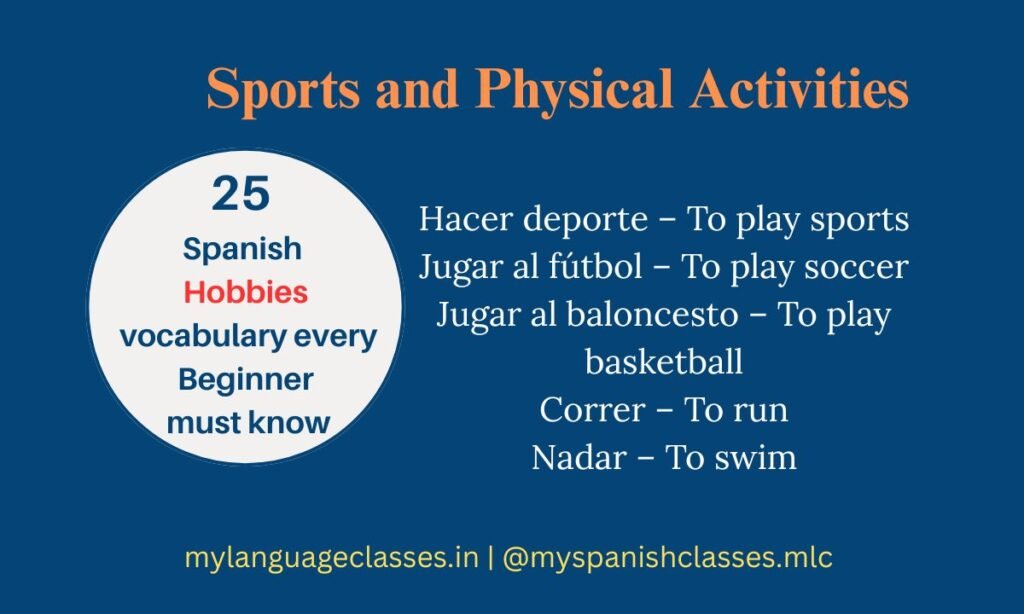 Sports and Physical Activities

25
Spanish
Hobbies
vocabulary every
Beginner
must know

Hacer deporte – To play sports
Jugar al fútbol – To play soccer
Jugar al baloncesto – To play basketball
Correr – To run
Nadar – To swim

mylanguageclasses.in | @myspanishclasses.mlc